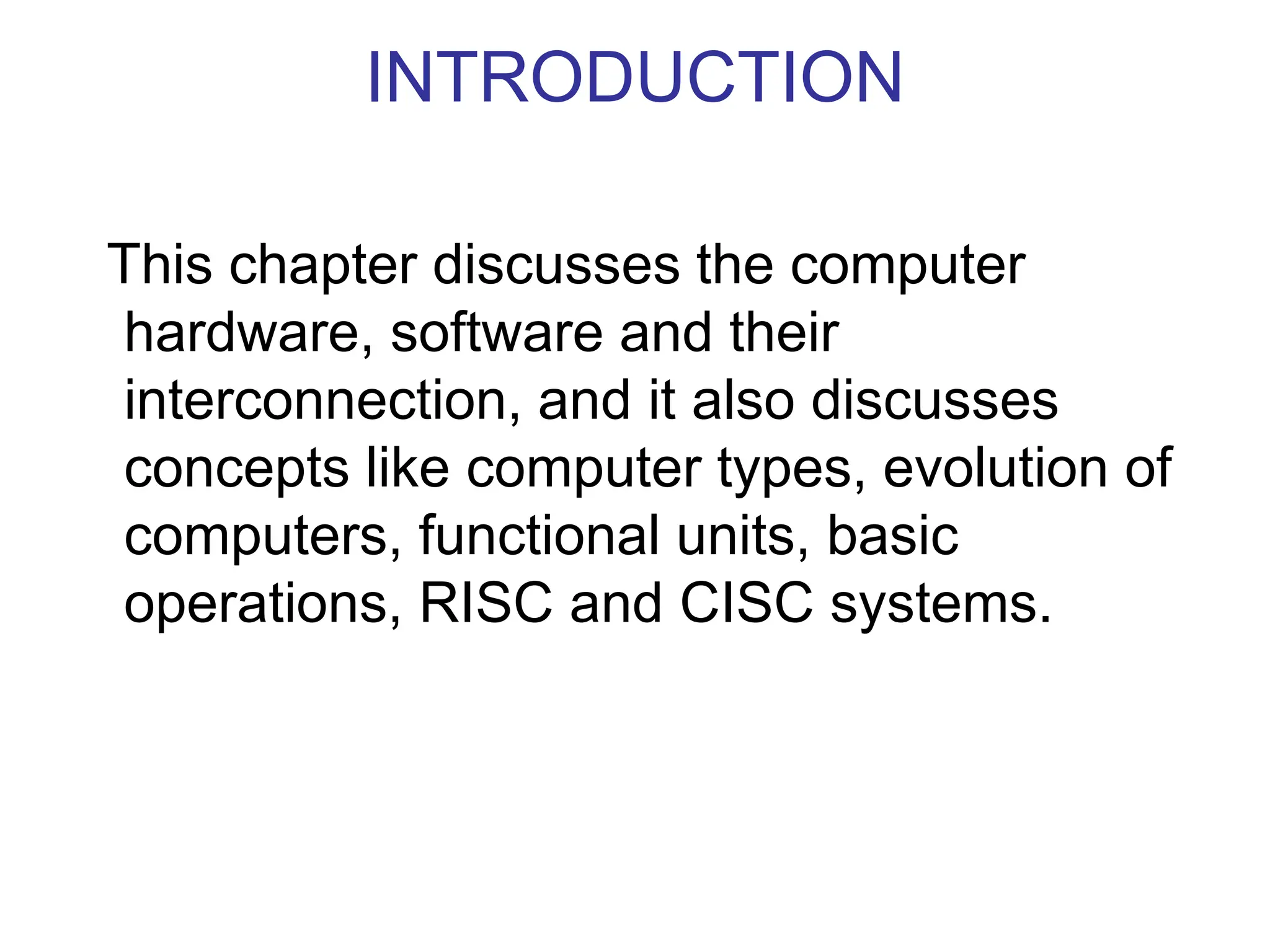 INTRODUCTION

This chapter discusses the computer hardware, software and their interconnection, and it also discusses concepts like computer types, evolution of computers, functional units, basic operations, RISC and CISC systems.